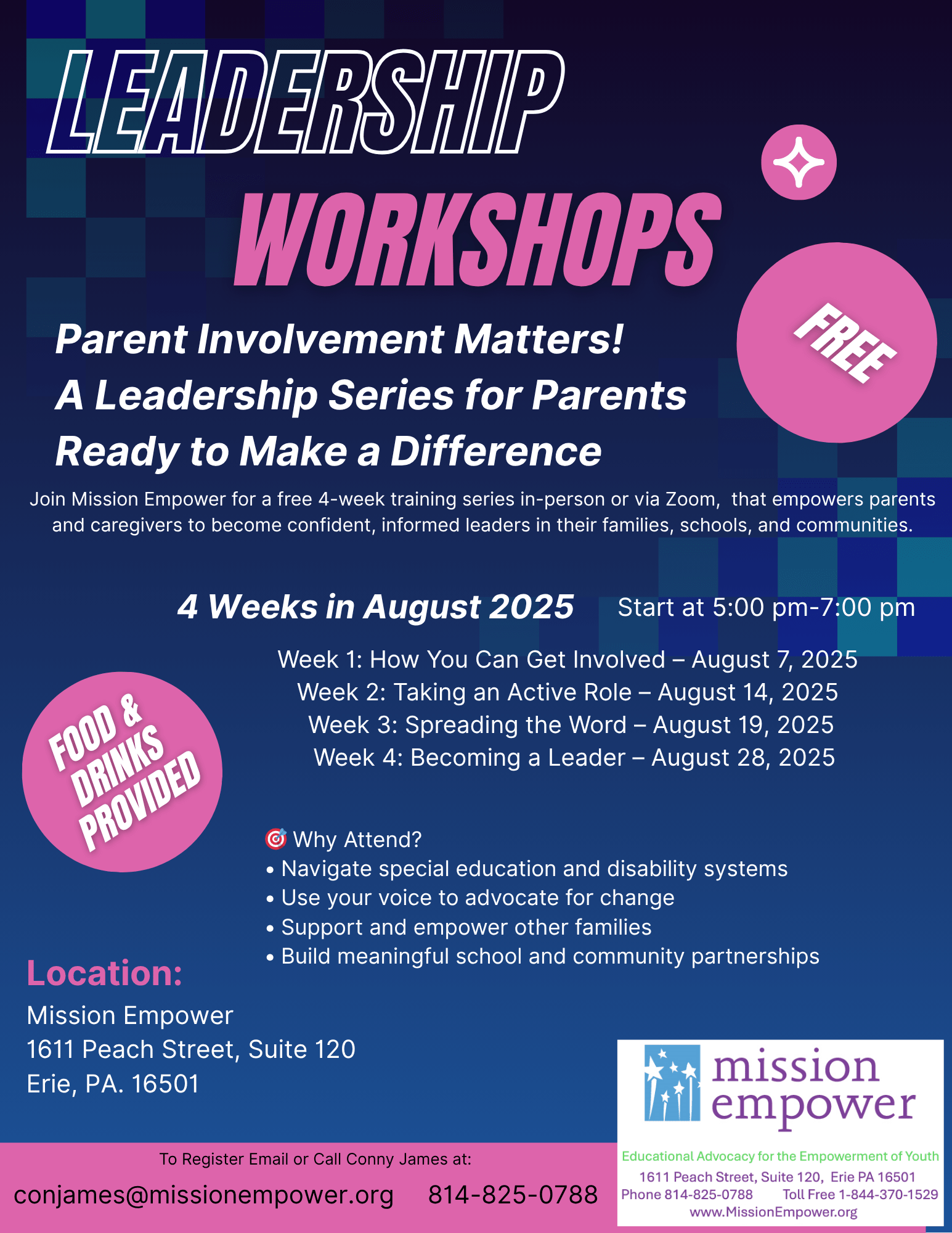 LEADERSHIP
WORKSHOPS

FREE

Parent Involvement Matters!
A Leadership Series for Parents
Ready to Make a Difference

Join Mission Empower for a free 4-week training series in-person or via Zoom, that empowers parents and caregivers to become confident, informed leaders in their families, schools, and communities.

4 Weeks in August 2025 Start at 5:00 pm-7:00 pm

Week 1: How You Can Get Involved – August 7, 2025
Week 2: Taking an Active Role – August 14, 2025
Week 3: Spreading the Word – August 19, 2025
Week 4: Becoming a Leader – August 28, 2025

FOOD & DRINKS PROVIDED

🎯 Why Attend?
• Navigate special education and disability systems
• Use your voice to advocate for change
• Support and empower other families
• Build meaningful school and community partnerships

Location:
Mission Empower
1611 Peach Street, Suite 120
Erie, PA. 16501

To Register Email or Call Conny James at:
conjames@missionempower.org 814-825-0788

mission empower
Educational Advocacy for the Empowerment of Youth
1611 Peach Street, Suite 120, Erie PA 16501
Phone 814-825-0788 Toll Free 1-844-370-1529
www.MissionEmpower.org